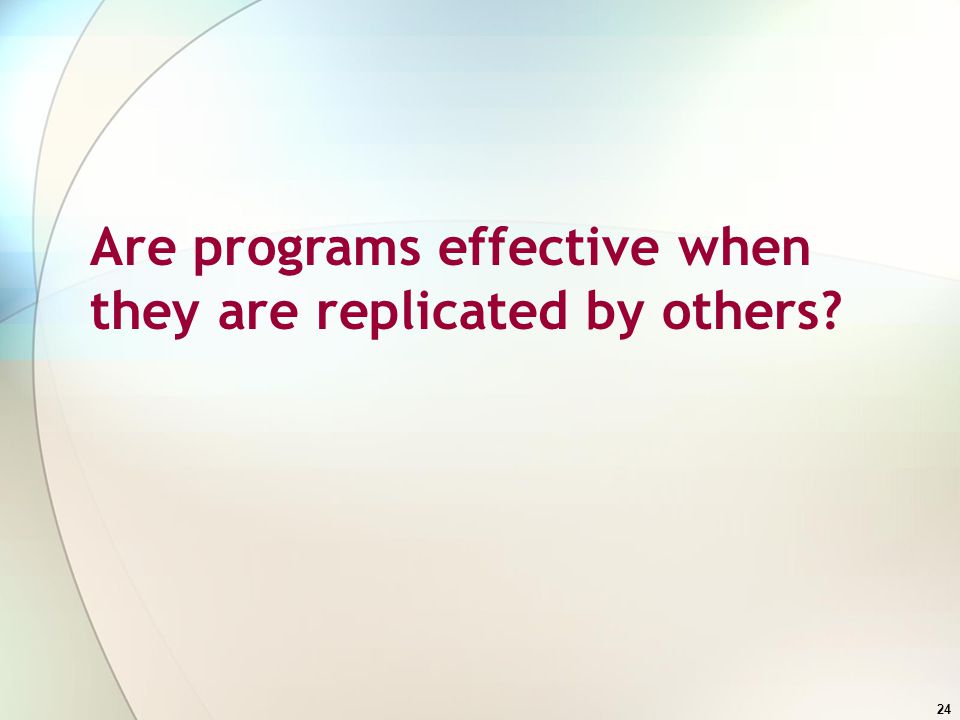 Are programs effective when they are replicated by others?

24